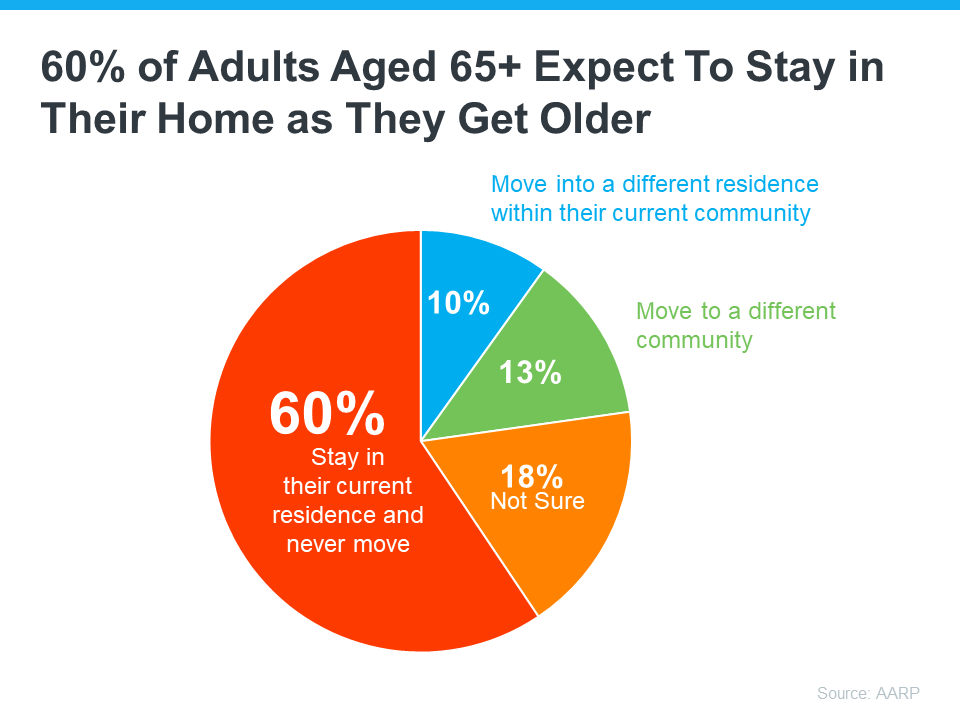 60% of Adults Aged 65+ Expect To Stay in Their Home as They Get Older

Move into a different residence within their current community

10%

Move to a different community

13%

60%
Stay in their current residence and never move

18%
Not Sure

Source: AARP